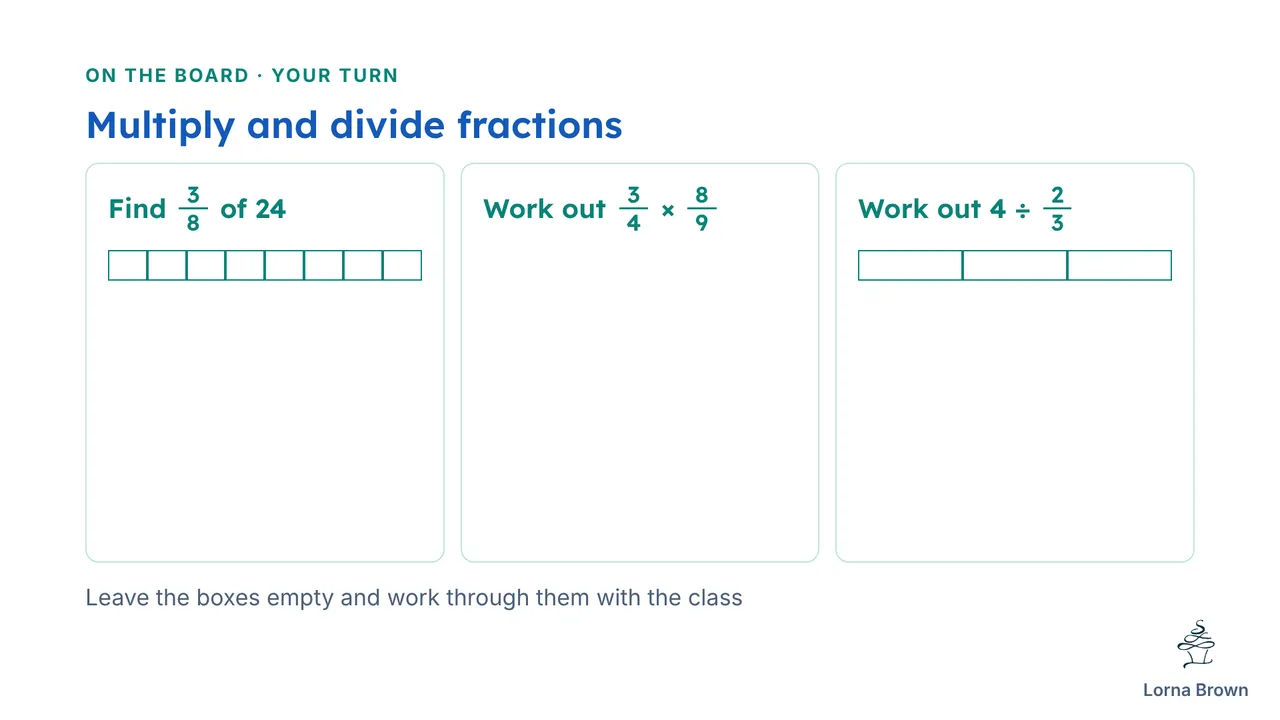 ON THE BOARD · YOUR TURN

Multiply and divide fractions

Find $\frac{3}{8}$ of 24

Work out $\frac{3}{4} \times \frac{8}{9}$

Work out $4 \div \frac{2}{3}$

Leave the boxes empty and work through them with the class

Lorna Brown